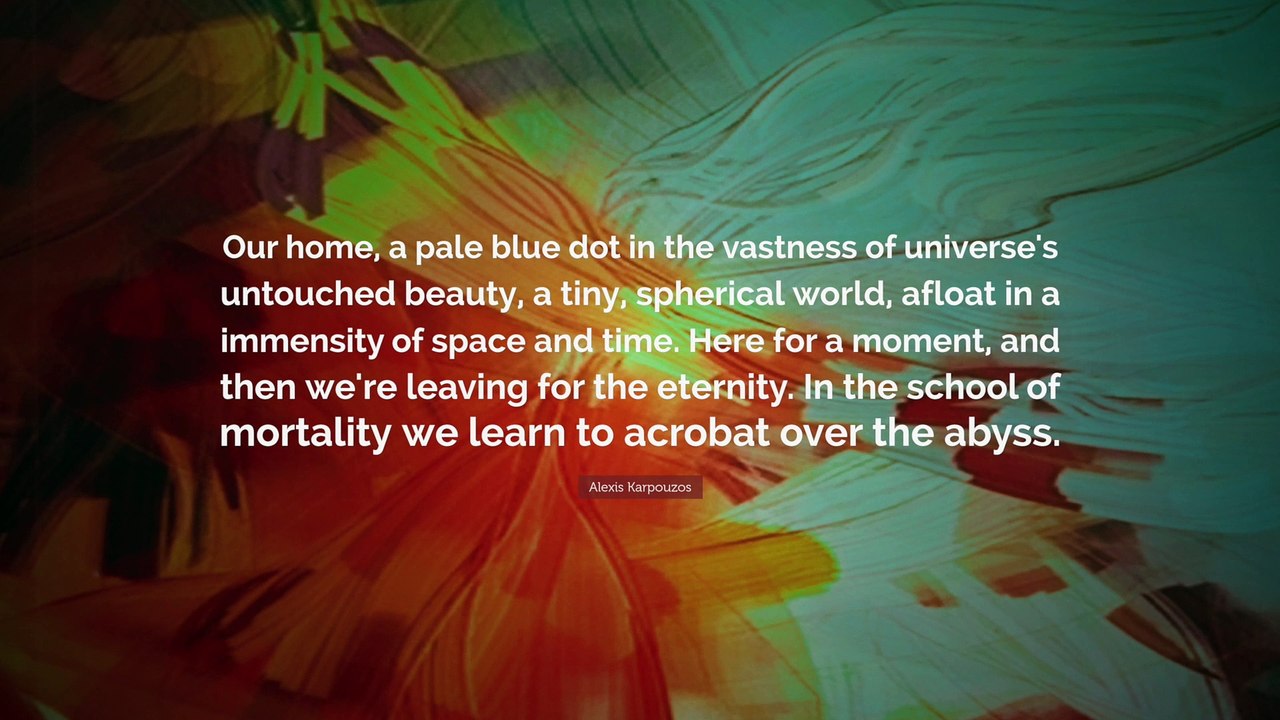 Our home, a pale blue dot in the vastness of universe's untouched beauty, a tiny, spherical world, afloat in a immensity of space and time. Here for a moment, and then we're leaving for the eternity. In the school of mortality we learn to acrobat over the abyss.

Alexis Karpouzos